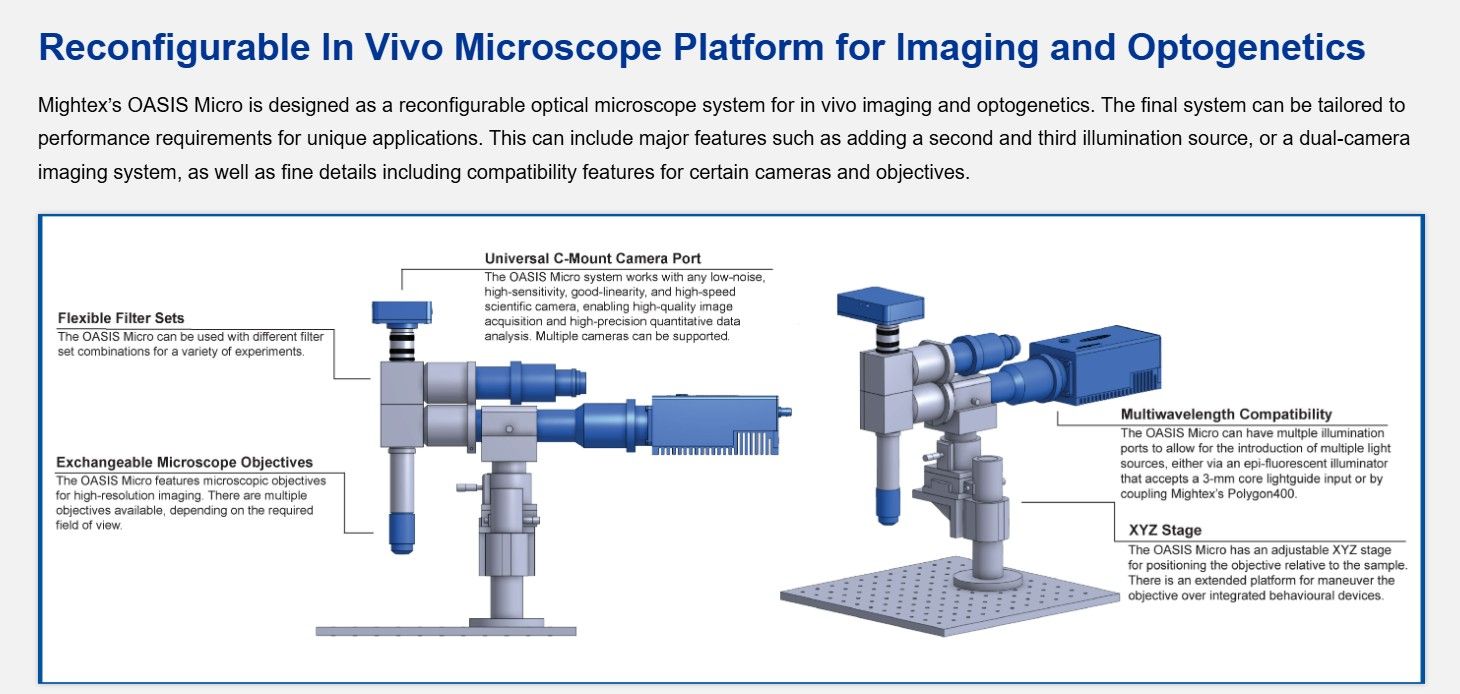 Reconfigurable In Vivo Microscope Platform for Imaging and Optogenetics

Mightex's OASIS Micro is designed as a reconfigurable optical microscope system for in vivo imaging and optogenetics. The final system can be tailored to performance requirements for unique applications. This can include major features such as adding a second and third illumination source, or a dual-camera imaging system, as well as fine details including compatibility features for certain cameras and objectives.

Universal C-Mount Camera Port
The OASIS Micro system works with any low-noise, high-sensitivity, good-linearity, and high-speed scientific camera, enabling high-quality image acquisition and high-precision quantitative data analysis. Multiple cameras can be supported.

Flexible Filter Sets
The OASIS Micro can be used with different filter set combinations for a variety of experiments.

Exchangeable Microscope Objectives
The OASIS Micro features microscopic objectives for high-resolution imaging. There are multiple objectives available, depending on the required field of view.

Multiwavelength Compatibility
The OASIS Micro can have multple illumination ports to allow for the introduction of multiple light sources, either via an epi-fluorescent illuminator that accepts a 3-mm core lightguide input or by coupling Mightex's Polygon400.

XYZ Stage
The OASIS Micro has an adjustable XYZ stage for positioning the objective relative to the sample. There is an extended platform for maneuver the objective over integrated behavioural devices.